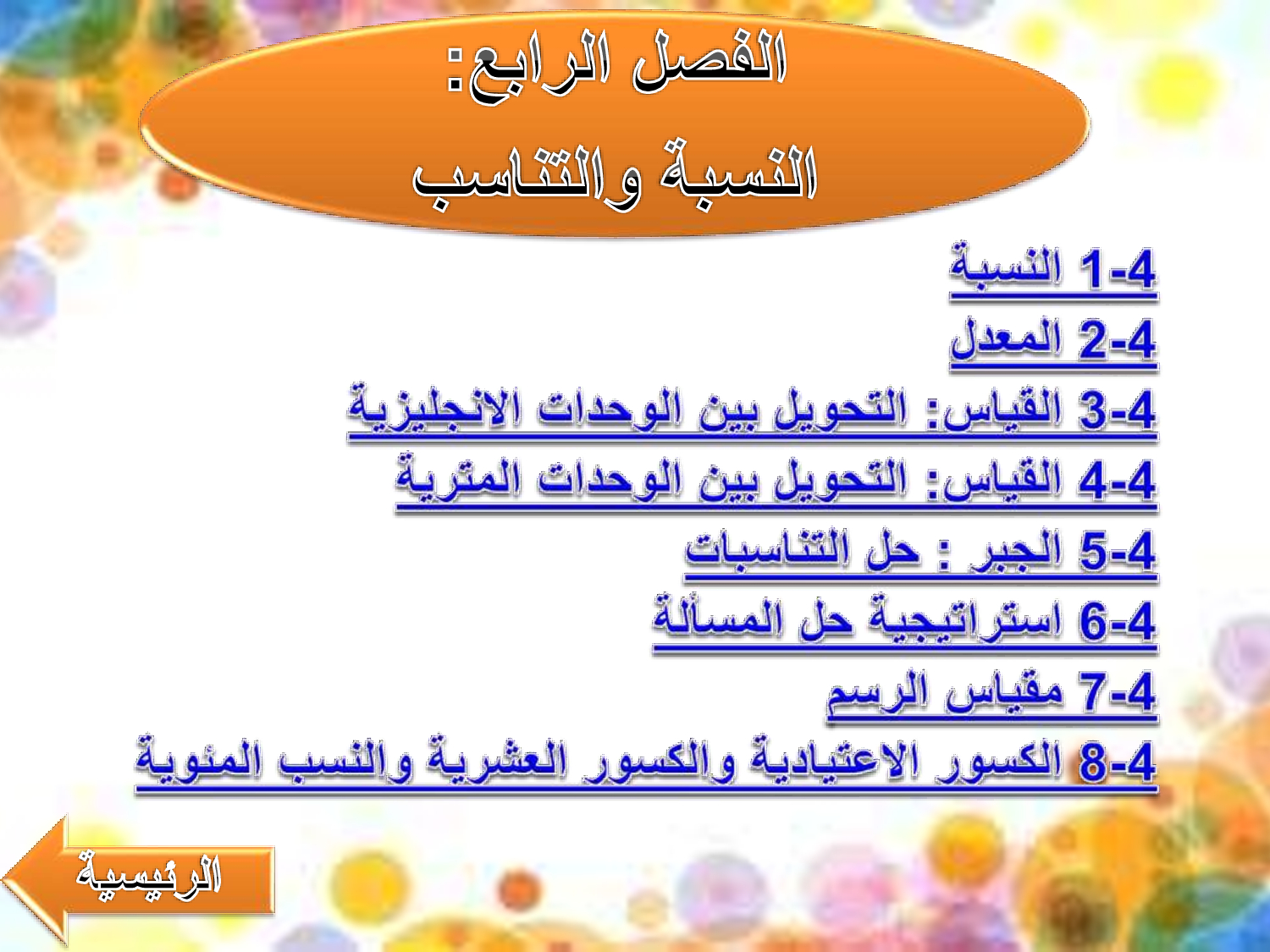 الفصل الرابع:
النسبة والتناسب

4-1 النسبة
4-2 المعدل
4-3 القياس: التحويل بين الوحدات الانجليزية
4-4 القياس: التحويل بين الوحدات المترية
4-5 الجبر : حل التناسبات
4-6 استراتيجية حل المسألة
4-7 مقياس الرسم
4-8 الكسور الاعتيادية والكسور العشرية والنسب المئوية

الرئيسية